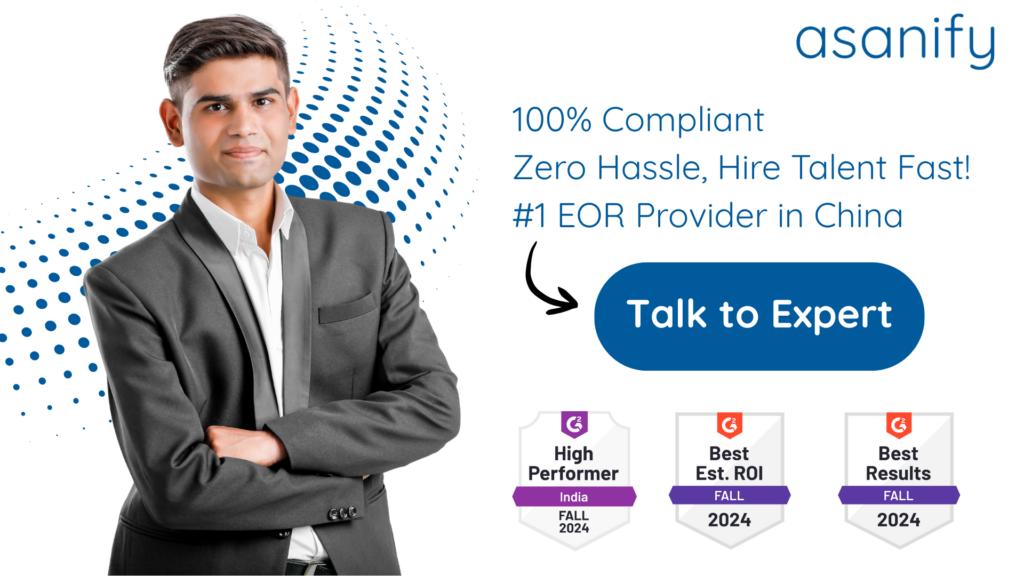 asanify

100% Compliant
Zero Hassle, Hire Talent Fast!
#1 EOR Provider in China

Talk to Expert

G2
High Performer
India
FALL
2024

G2
Best
Est. ROI
FALL
2024

G2
Best
Results
FALL
2024